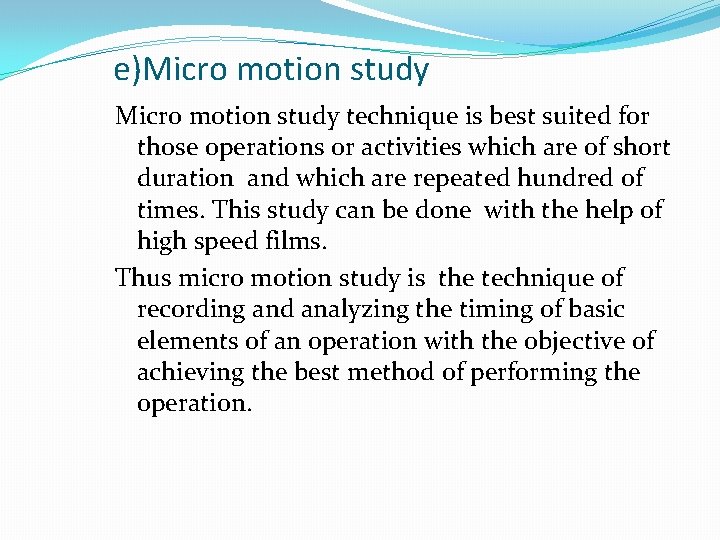 e)Micro motion study

Micro motion study technique is best suited for those operations or activities which are of short duration and which are repeated hundred of times. This study can be done with the help of high speed films.

Thus micro motion study is the technique of recording and analyzing the timing of basic elements of an operation with the objective of achieving the best method of performing the operation.